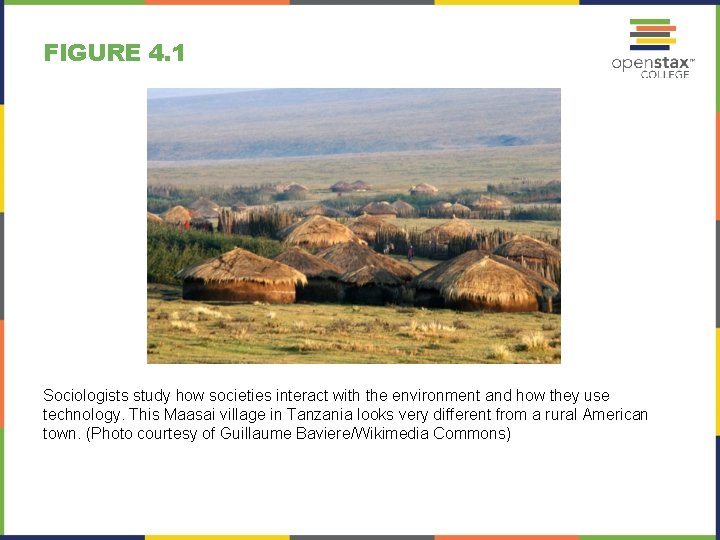 FIGURE 4.1

openstax™ COLLEGE

Sociologists study how societies interact with the environment and how they use technology. This Maasai village in Tanzania looks very different from a rural American town. (Photo courtesy of Guillaume Baviere/Wikimedia Commons)